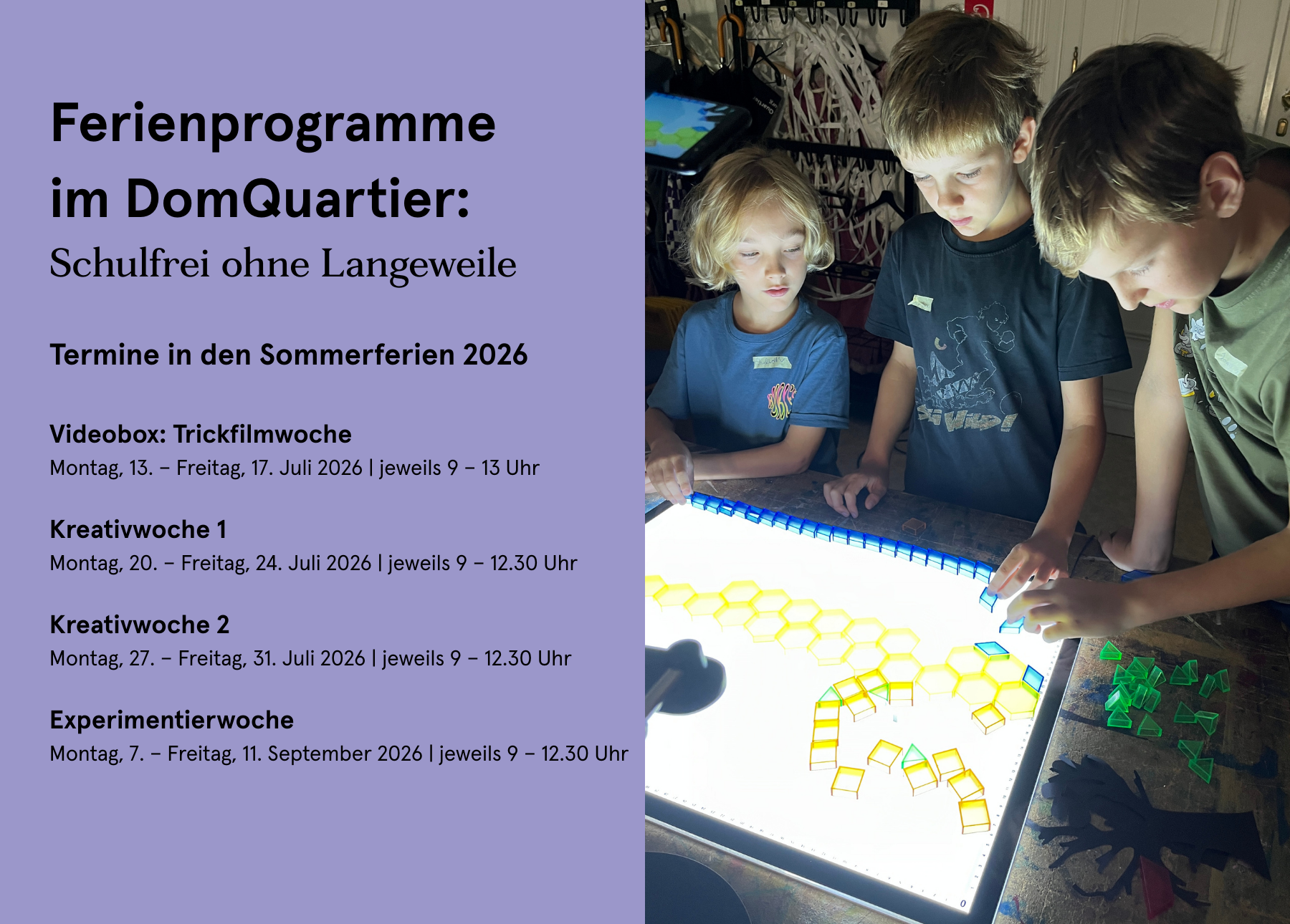 Ferienprogramme im DomQuartier:
Schulfrei ohne Langeweile

Termine in den Sommerferien 2026

Videobox: Trickfilmwoche
Montag, 13. – Freitag, 17. Juli 2026 | jeweils 9 – 13 Uhr

Kreativwoche 1
Montag, 20. – Freitag, 24. Juli 2026 | jeweils 9 – 12.30 Uhr

Kreativwoche 2
Montag, 27. – Freitag, 31. Juli 2026 | jeweils 9 – 12.30 Uhr

Experimentierwoche
Montag, 7. – Freitag, 11. September 2026 | jeweils 9 – 12.30 Uhr